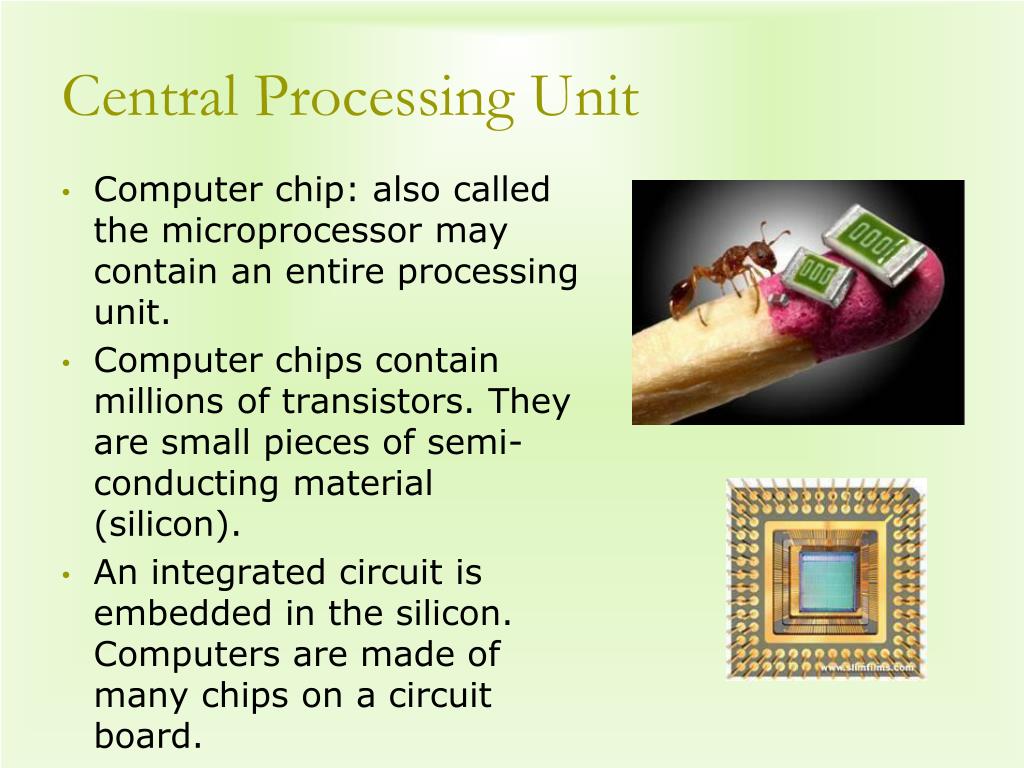 Central Processing Unit

• Computer chip: also called the microprocessor may contain an entire processing unit.
• Computer chips contain millions of transistors. They are small pieces of semi-conducting material (silicon).
• An integrated circuit is embedded in the silicon. Computers are made of many chips on a circuit board.

000

000

www.slimfilms.com